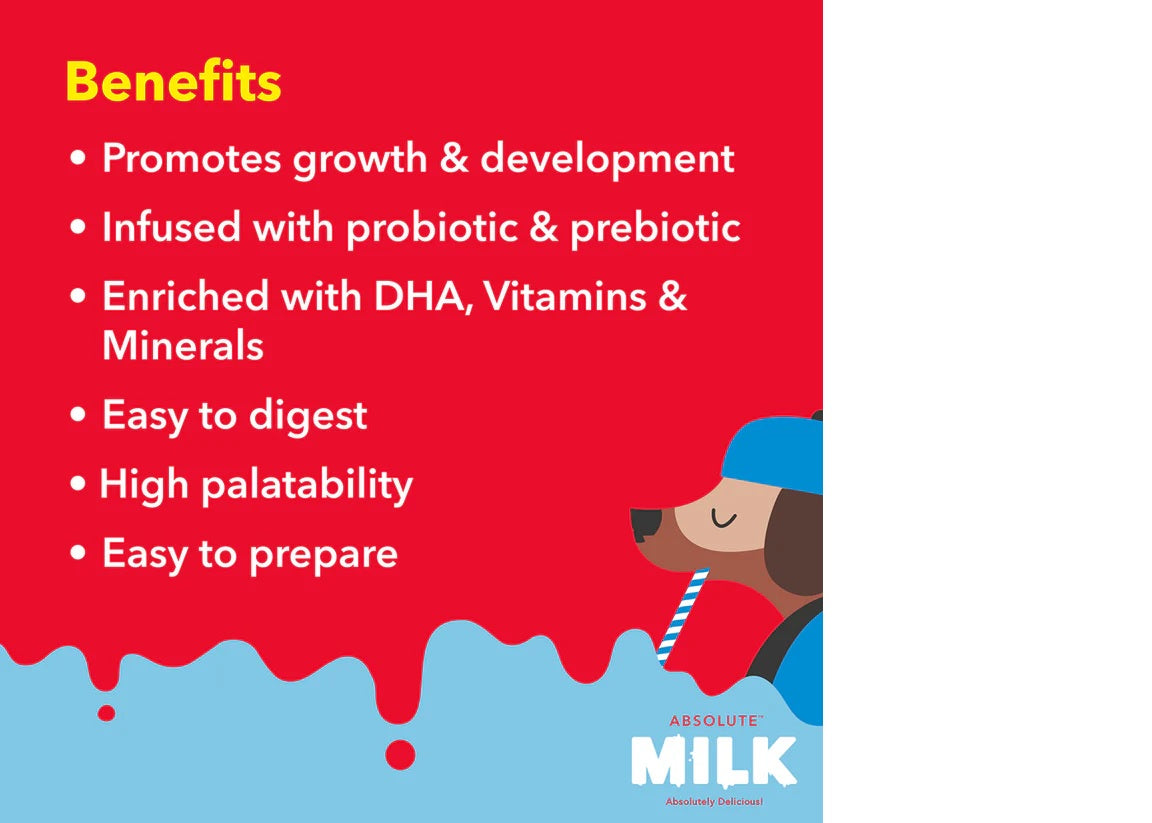 Benefits

• Promotes growth & development

• Infused with probiotic & prebiotic

• Enriched with DHA, Vitamins & Minerals

• Easy to digest

• High palatability

• Easy to prepare

ABSOLUTE™
MILK
Absolutely Delicious!